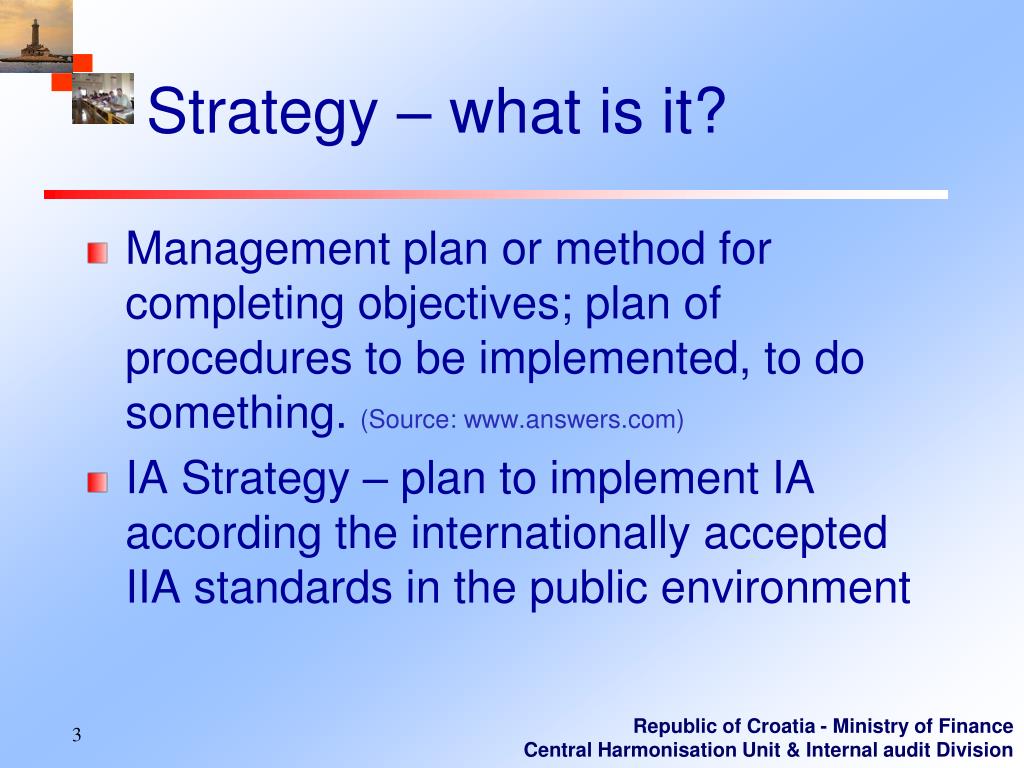 Strategy – what is it?

Management plan or method for completing objectives; plan of procedures to be implemented, to do something. (Source: www.answers.com)

IA Strategy – plan to implement IA according the internationally accepted IIA standards in the public environment

3

Republic of Croatia - Ministry of Finance
Central Harmonisation Unit & Internal audit Division